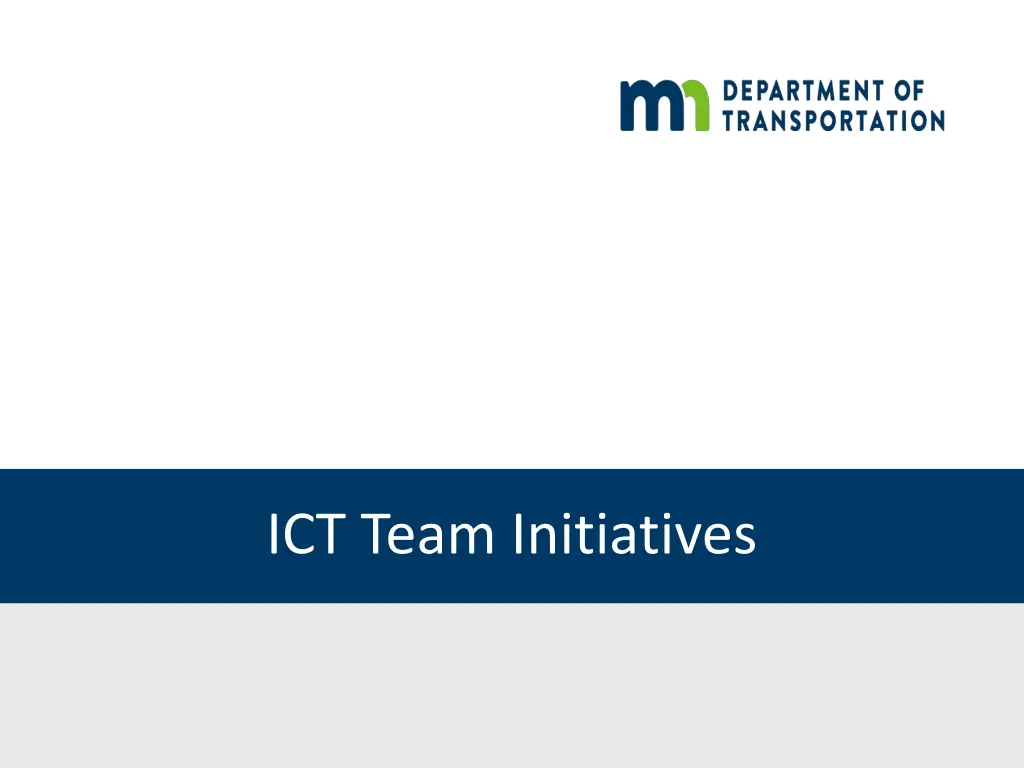 mn DEPARTMENT OF TRANSPORTATION

ICT Team Initiatives